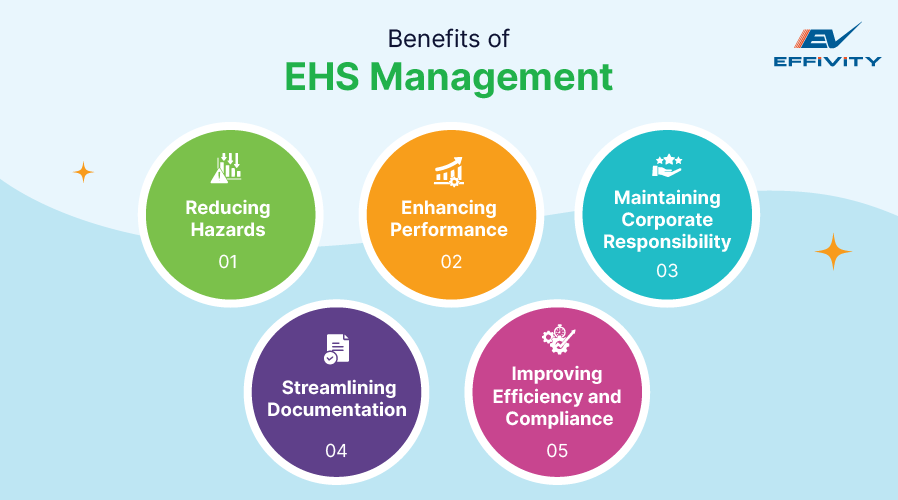 Benefits of
EHS Management

EV
EFFIVITY

Reducing Hazards
01

Enhancing Performance
02

Maintaining Corporate Responsibility
03

Streamlining Documentation
04

Improving Efficiency and Compliance
05